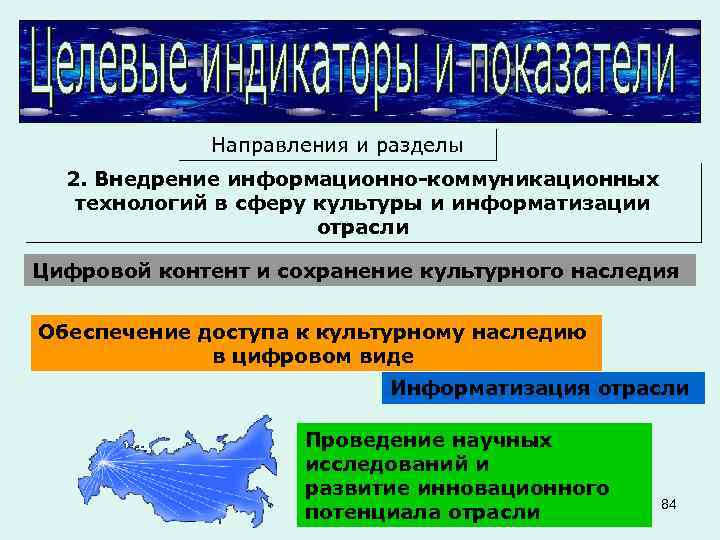 Целевые индикаторы и показатели

Направления и разделы

2. Внедрение информационно-коммуникационных технологий в сферу культуры и информатизации отрасли

Цифровой контент и сохранение культурного наследия

Обеспечение доступа к культурному наследию в цифровом виде

Информатизация отрасли

Проведение научных исследований и развитие инновационного потенциала отрасли

84